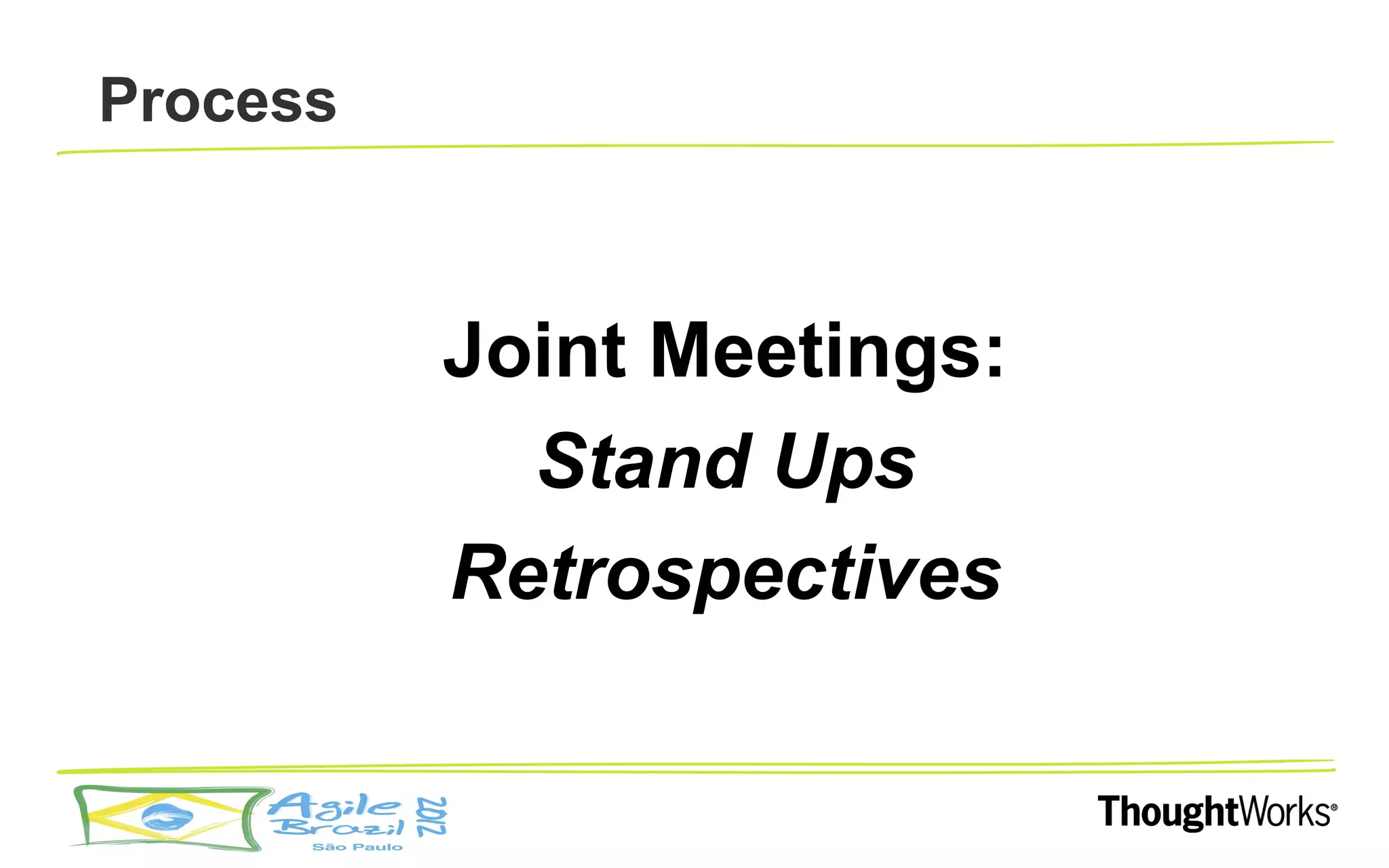 Process

Joint Meetings:
Stand Ups
Retrospectives

Agile Brazil 2012
São Paulo

ThoughtWorks®